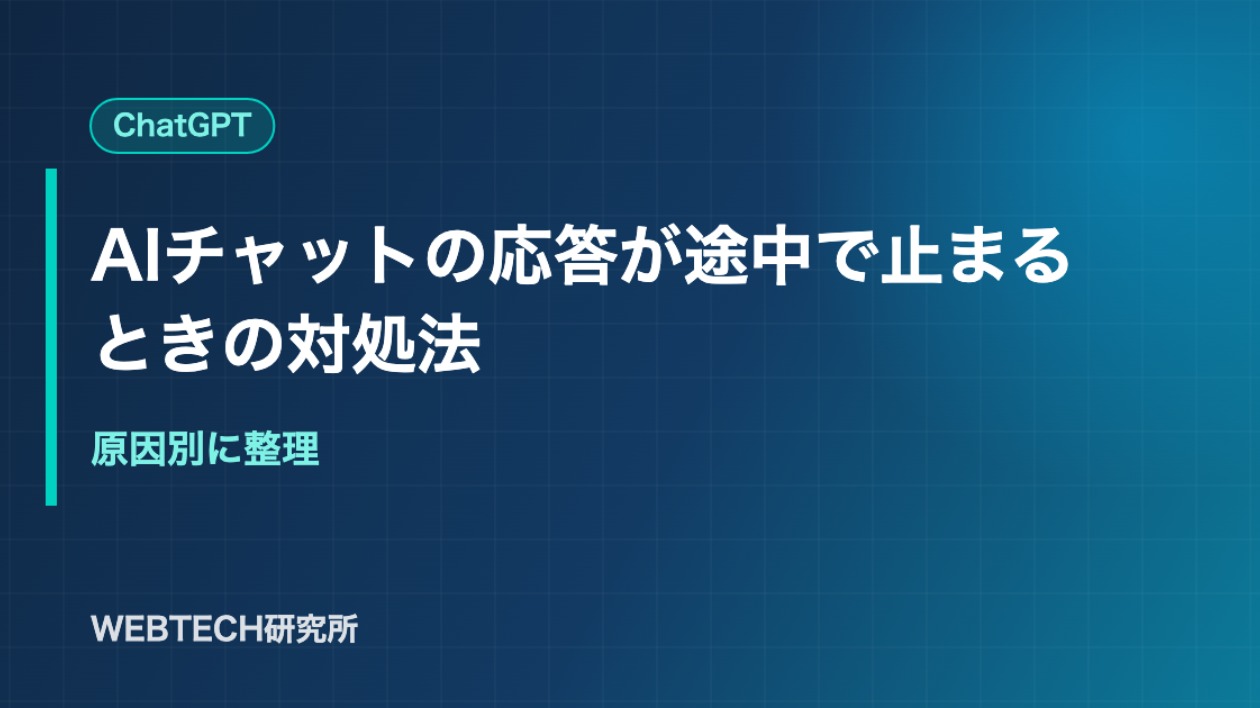 ChatGPT

AIチャットの応答が途中で止まるときの対処法

原因別に整理

WEBTECH研究所